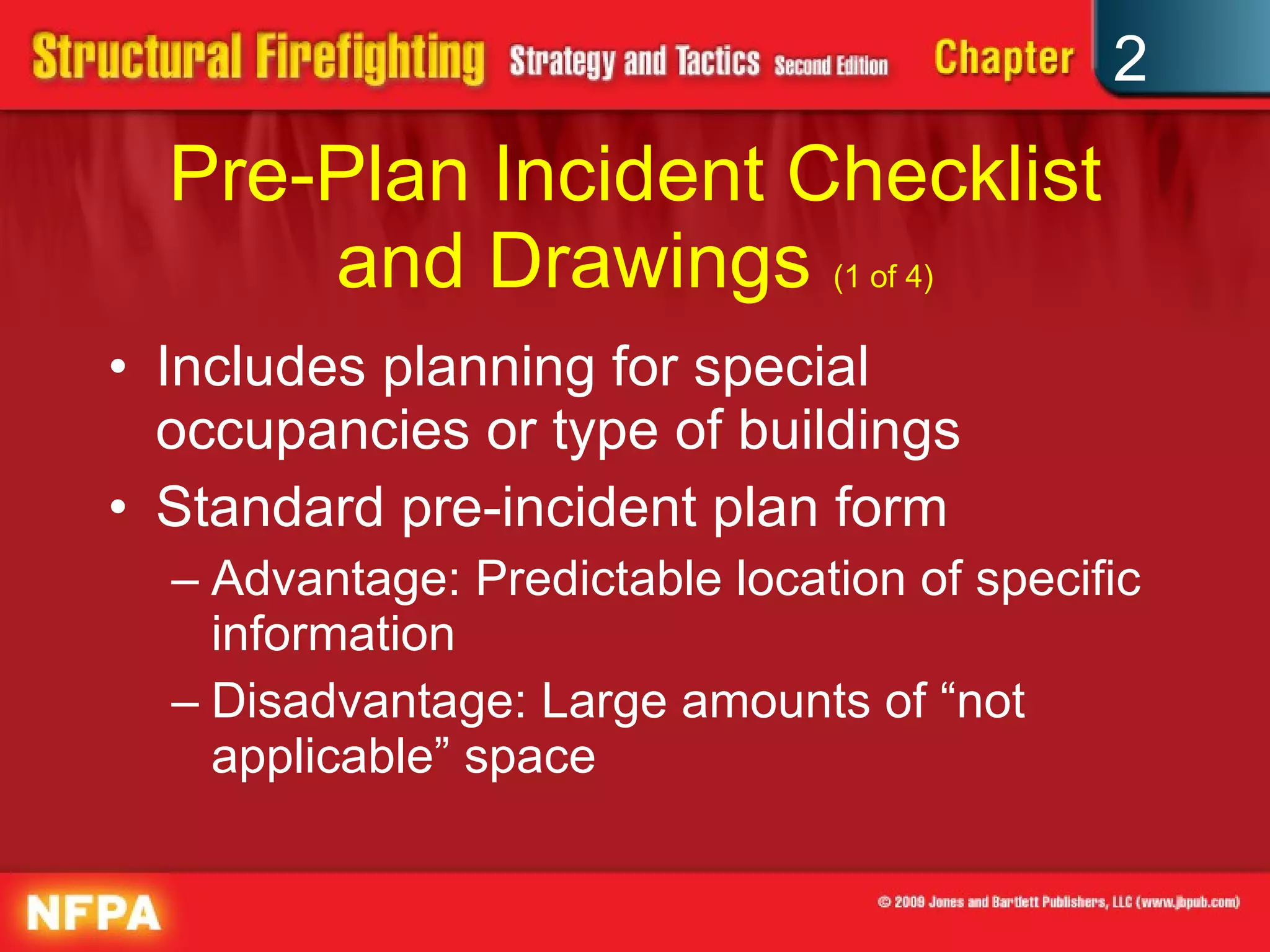 Structural Firefighting Strategy and Tactics Second Edition Chapter 2

Pre-Plan Incident Checklist and Drawings (1 of 4)

• Includes planning for special occupancies or type of buildings
• Standard pre-incident plan form
– Advantage: Predictable location of specific information
– Disadvantage: Large amounts of “not applicable” space

NFPA

© 2009 Jones and Bartlett Publishers, LLC (www.jbpub.com)